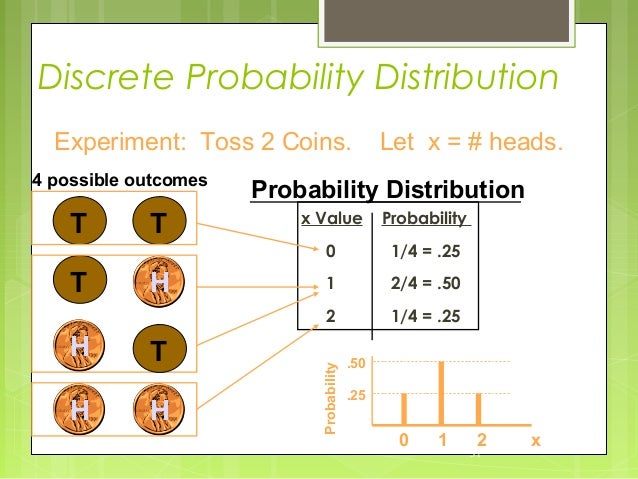 Discrete Probability Distribution

Experiment: Toss 2 Coins. Let x = # heads.

4 possible outcomes

T T

T H

H T

H H

Probability Distribution

| x Value | Probability |
|---|---|
| 0 | 1/4 = .25 |
| 1 | 2/4 = .50 |
| 2 | 1/4 = .25 |

Probability

.50

.25

0 1 2 x